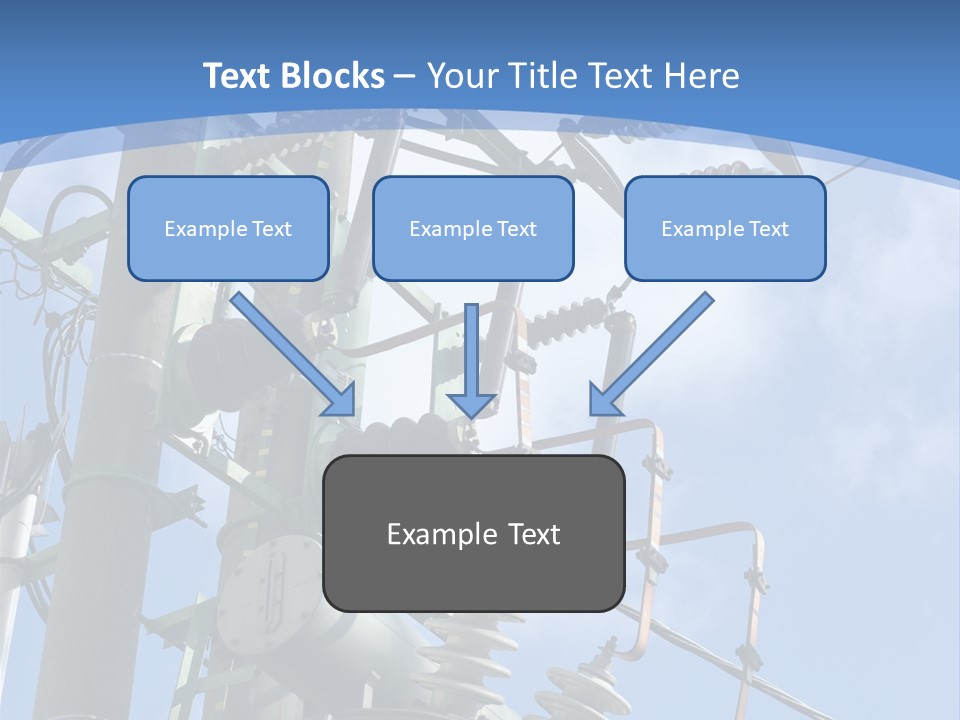 Text Blocks – Your Title Text Here

Example Text

Example Text

Example Text

Example Text